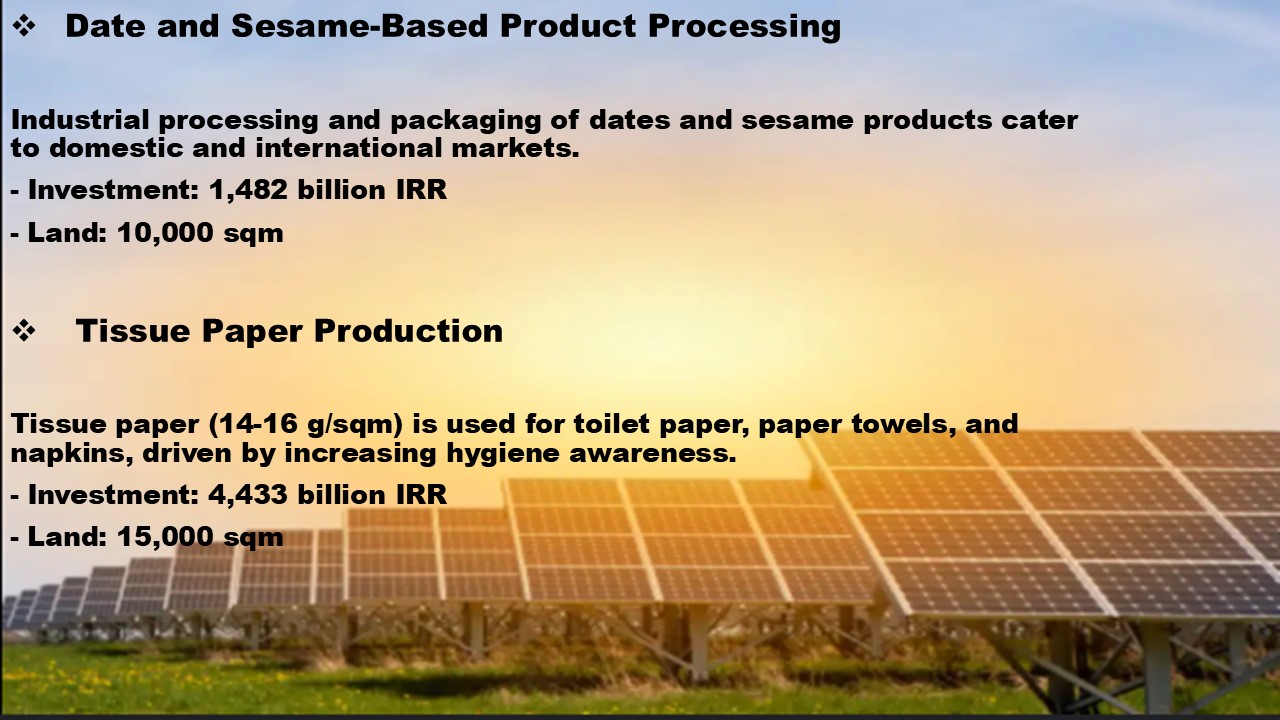 ❖ Date and Sesame-Based Product Processing

Industrial processing and packaging of dates and sesame products cater to domestic and international markets.

- Investment: 1,482 billion IRR

- Land: 10,000 sqm

❖ Tissue Paper Production

Tissue paper (14-16 g/sqm) is used for toilet paper, paper towels, and napkins, driven by increasing hygiene awareness.

- Investment: 4,433 billion IRR

- Land: 15,000 sqm